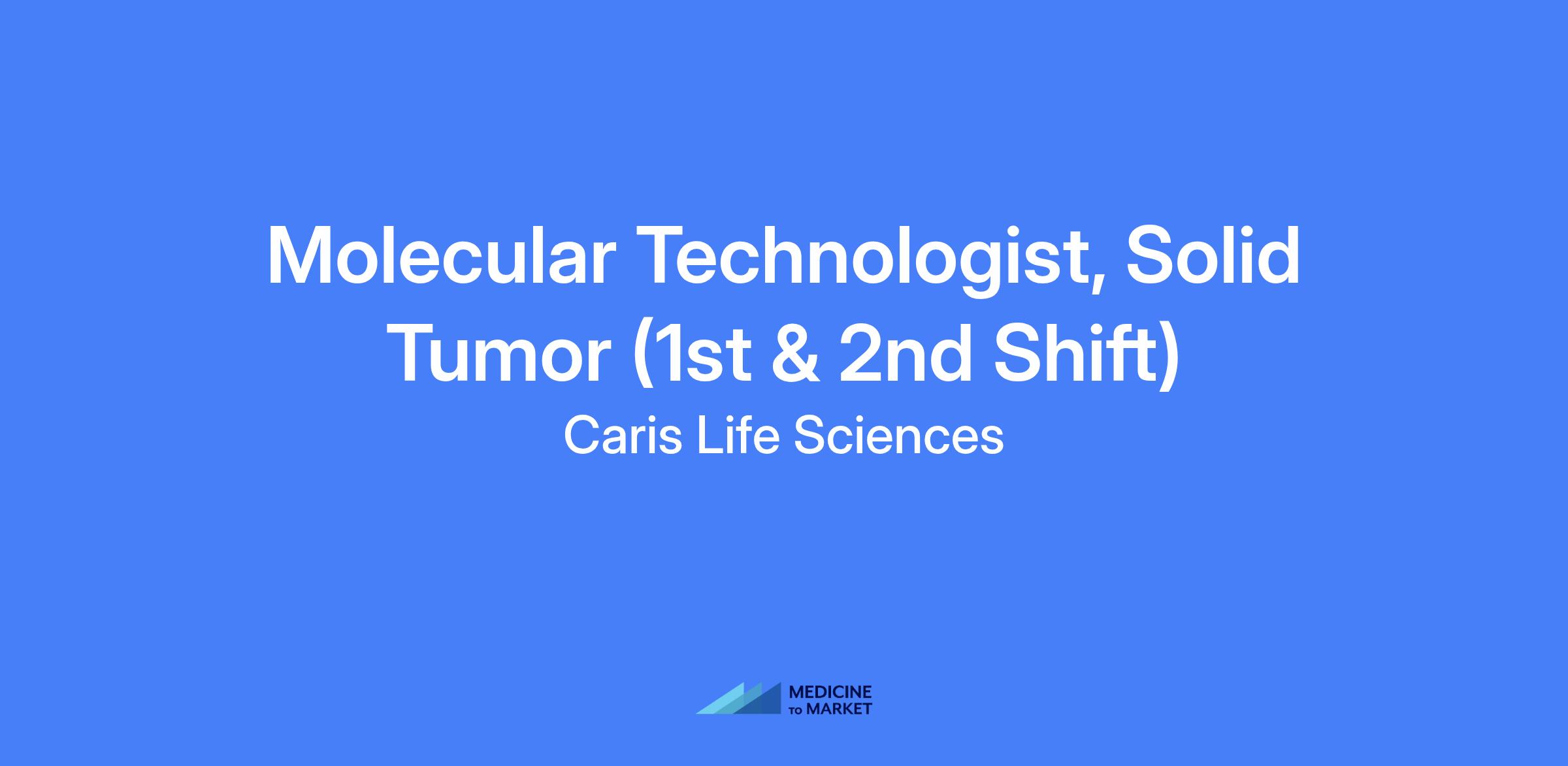 Molecular Technologist, Solid Tumor (1st & 2nd Shift)

Caris Life Sciences

MEDICINE
TO MARKET